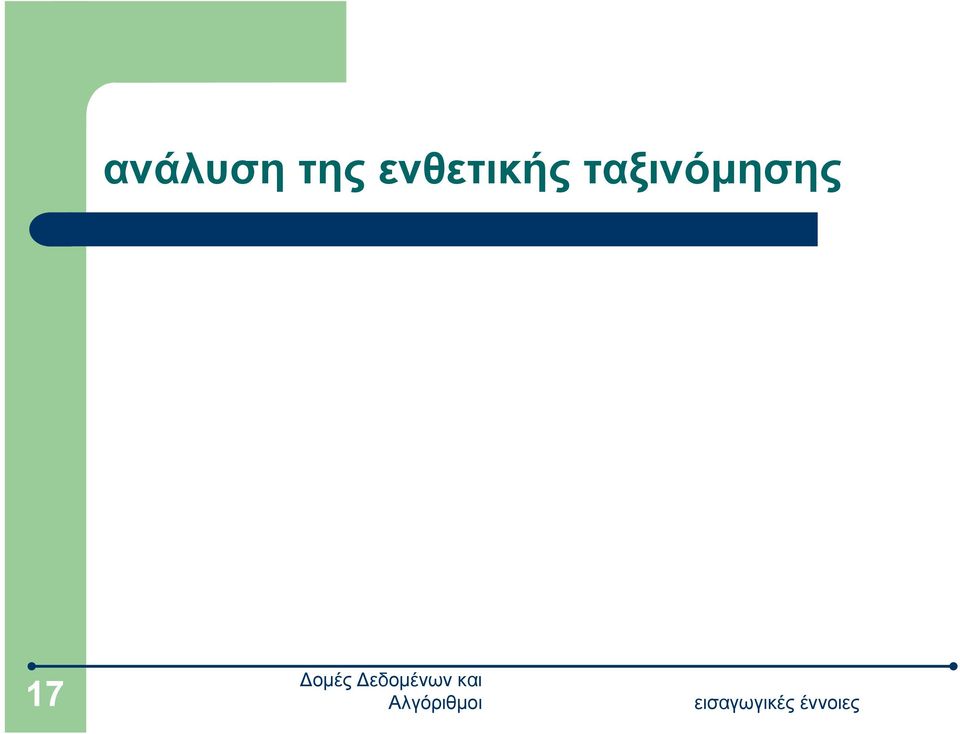 ανάλυση της ενθετικής ταξινόμησης

17

Δομές Δεδομένων και Αλγόριθμοι

εισαγωγικές έννοιες